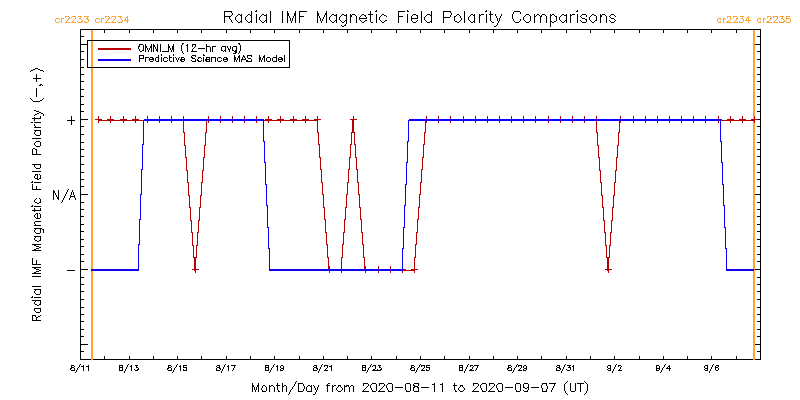 cr2233 cr2234

Radial IMF Magnetic Field Polarity Comparisons

cr2234 cr2235

OMNI_M (12-hr avg)
Predictive Science MAS Model

Radial IMF Magnetic Field Polarity (−,+)

+

N/A

−

8/11
8/13
8/15
8/17
8/19
8/21
8/23
8/25
8/27
8/29
8/31
9/2
9/4
9/6

Month/Day from 2020-08-11 to 2020-09-07 (UT)